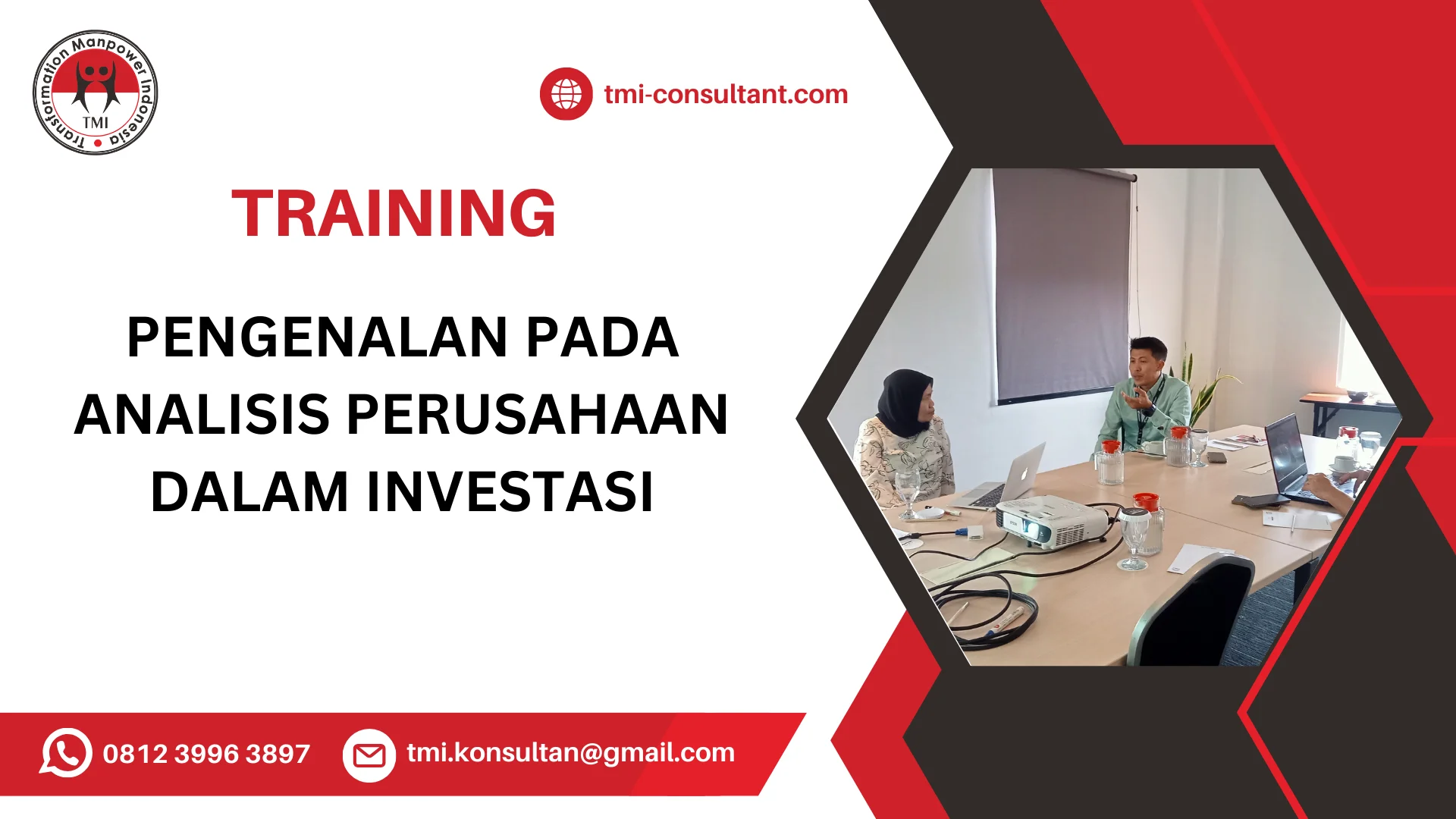 Transformation Manpower Indonesia
TMI

tmi-consultant.com

TRAINING

PENGENALAN PADA ANALISIS PERUSAHAAN DALAM INVESTASI

0812 3996 3897

tmi.konsultan@gmail.com